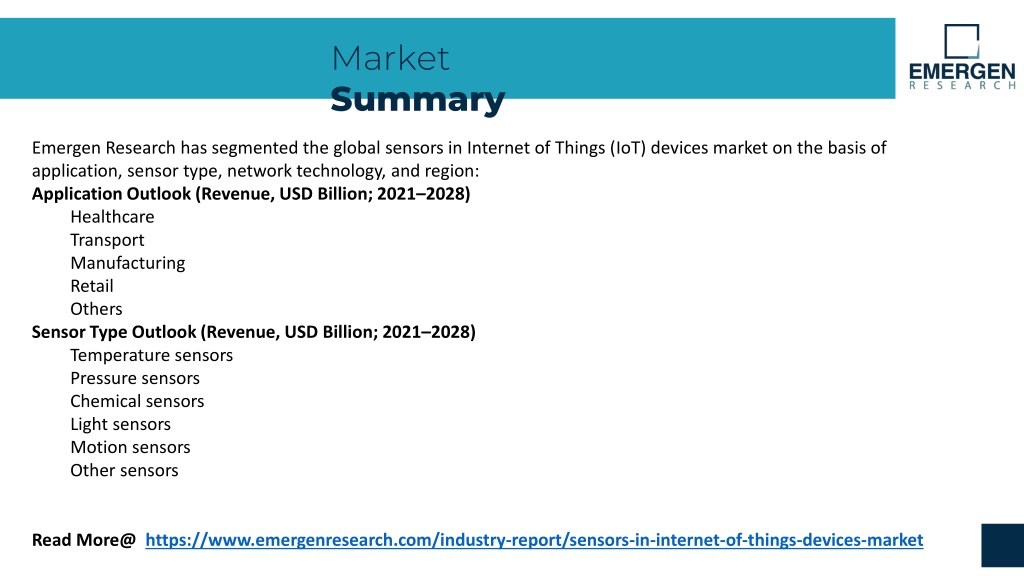 Market
Summary

EMERGEN
RESEARCH

Emergen Research has segmented the global sensors in Internet of Things (IoT) devices market on the basis of application, sensor type, network technology, and region:

Application Outlook (Revenue, USD Billion; 2021–2028)

Healthcare
Transport
Manufacturing
Retail
Others

Sensor Type Outlook (Revenue, USD Billion; 2021–2028)

Temperature sensors
Pressure sensors
Chemical sensors
Light sensors
Motion sensors
Other sensors

Read More@ https://www.emergenresearch.com/industry-report/sensors-in-internet-of-things-devices-market